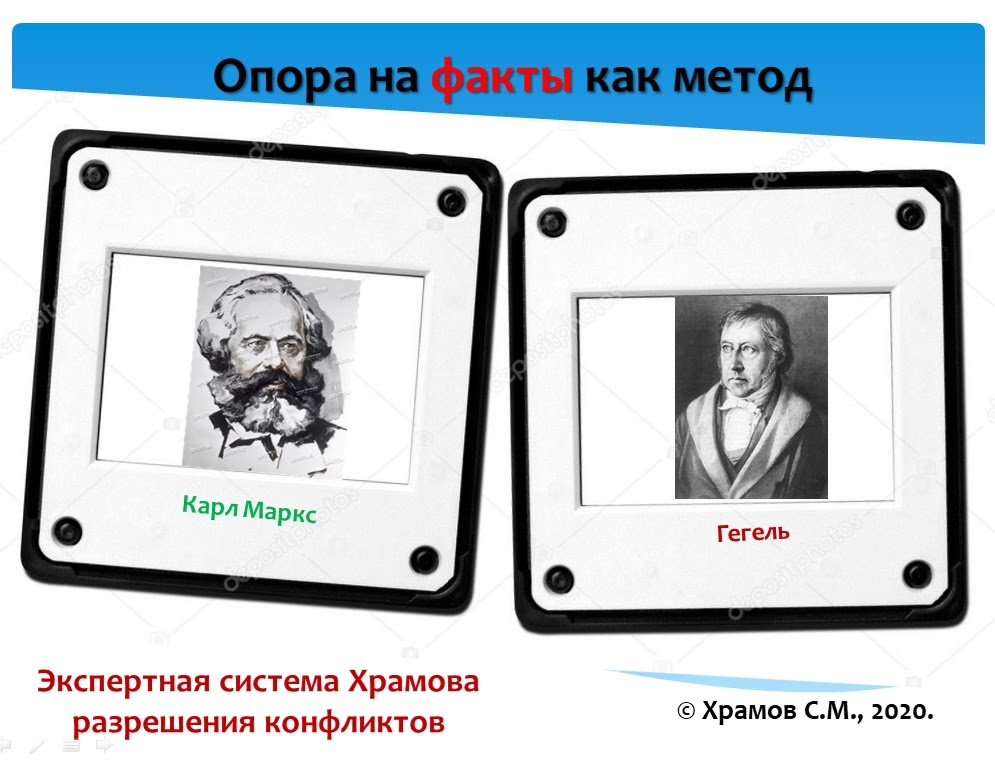 Опора на факты как метод

Карл Маркс

Гегель

Экспертная система Храмова разрешения конфликтов

© Храмов С.М., 2020.